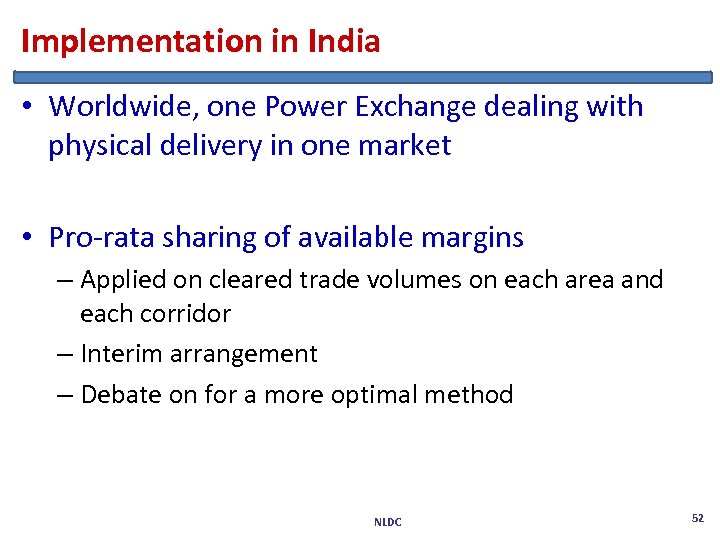 Implementation in India

• Worldwide, one Power Exchange dealing with physical delivery in one market

• Pro-rata sharing of available margins
– Applied on cleared trade volumes on each area and each corridor
– Interim arrangement
– Debate on for a more optimal method

NLDC

52